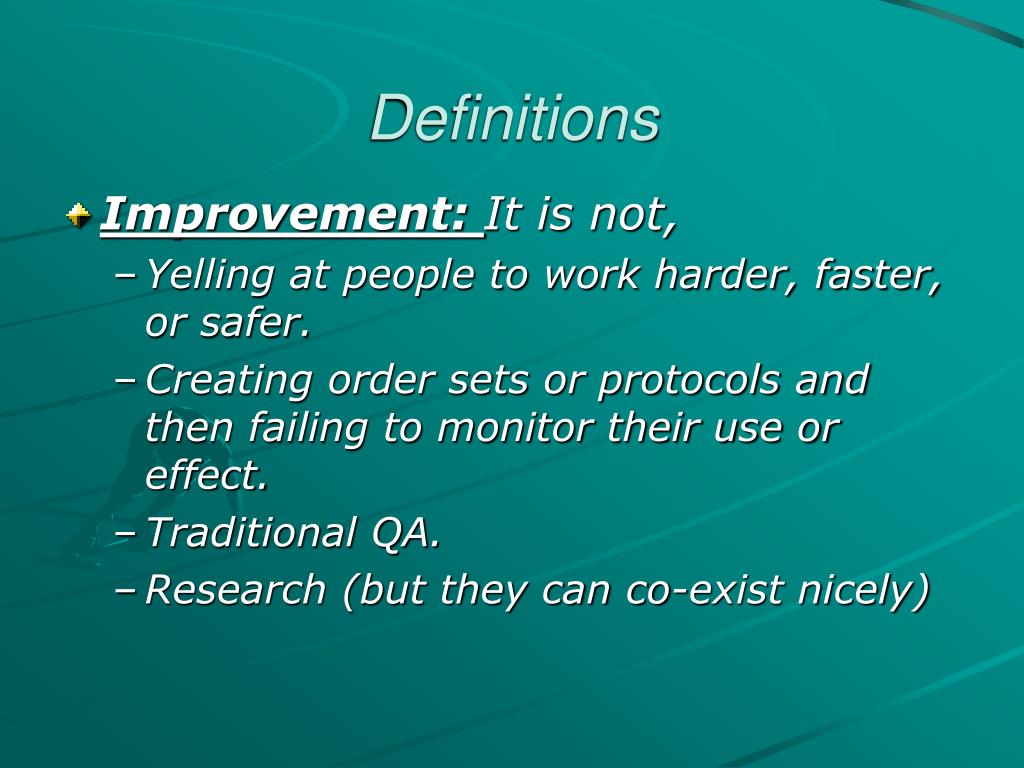 Definitions

Improvement: It is not,

– Yelling at people to work harder, faster, or safer.
– Creating order sets or protocols and then failing to monitor their use or effect.
– Traditional QA.
– Research (but they can co-exist nicely)